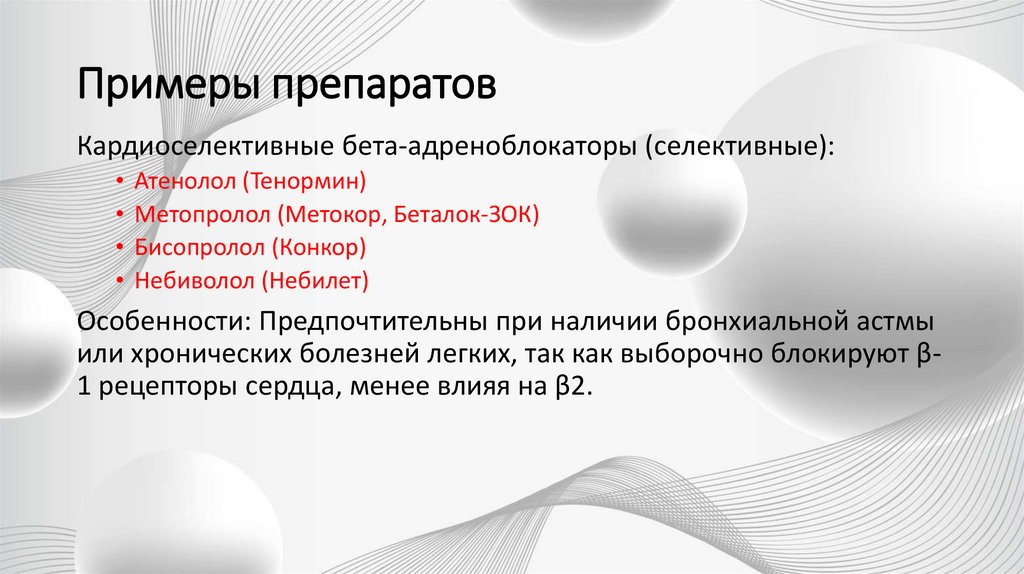 Примеры препаратов

Кардиоселективные бета-адреноблокаторы (селективные):
• Атенолол (Тенормин)
• Метопролол (Метокор, Беталок-ЗОК)
• Бисопролол (Конкор)
• Небиволол (Небилет)

Особенности: Предпочтительны при наличии бронхиальной астмы или хронических болезней легких, так как выборочно блокируют β-1 рецепторы сердца, менее влияя на β2.